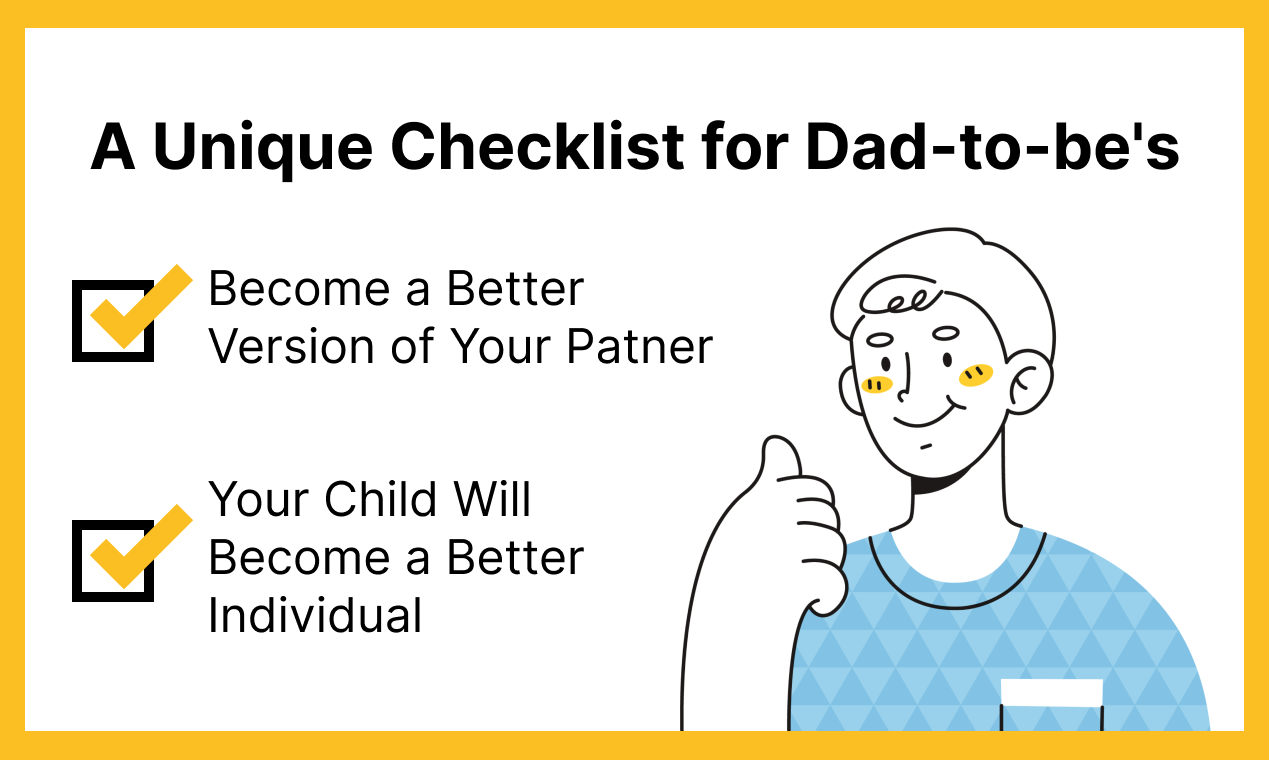 A Unique Checklist for Dad-to-be's

Become a Better Version of Your Patner

Your Child Will Become a Better Individual